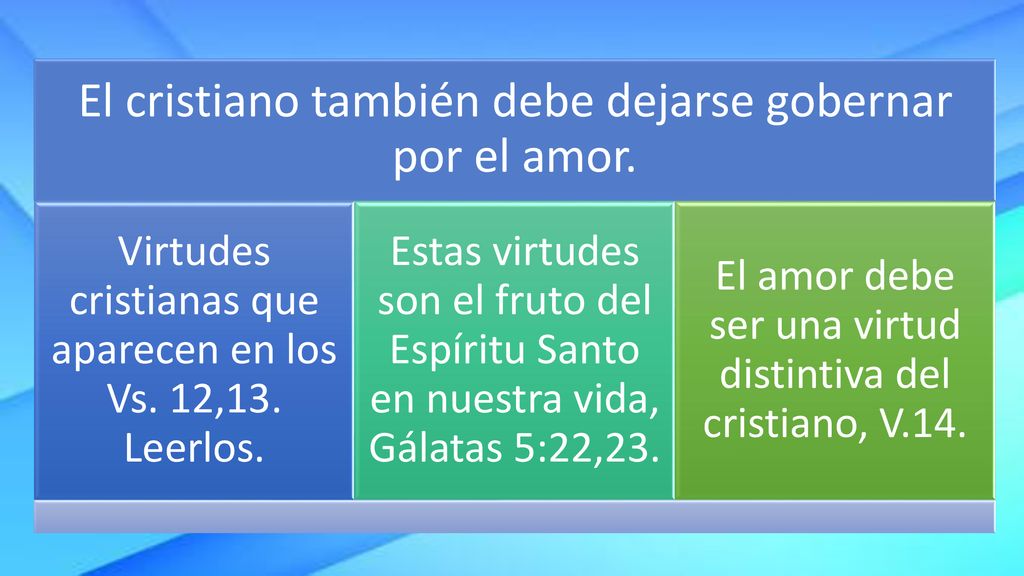 El cristiano también debe dejarse gobernar por el amor.

Virtudes cristianas que aparecen en los Vs. 12,13. Leerlos.

Estas virtudes son el fruto del Espíritu Santo en nuestra vida, Gálatas 5:22,23.

El amor debe ser una virtud distintiva del cristiano, V.14.